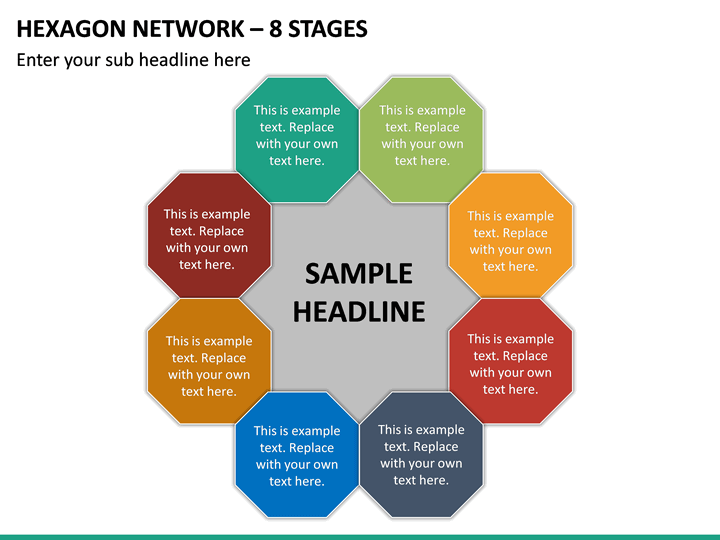 HEXAGON NETWORK – 8 STAGES

Enter your sub headline here

This is example text. Replace with your own text here.

This is example text. Replace with your own text here.

This is example text. Replace with your own text here.

This is example text. Replace with your own text here.

SAMPLE HEADLINE

This is example text. Replace with your own text here.

This is example text. Replace with your own text here.

This is example text. Replace with your own text here.

This is example text. Replace with your own text here.